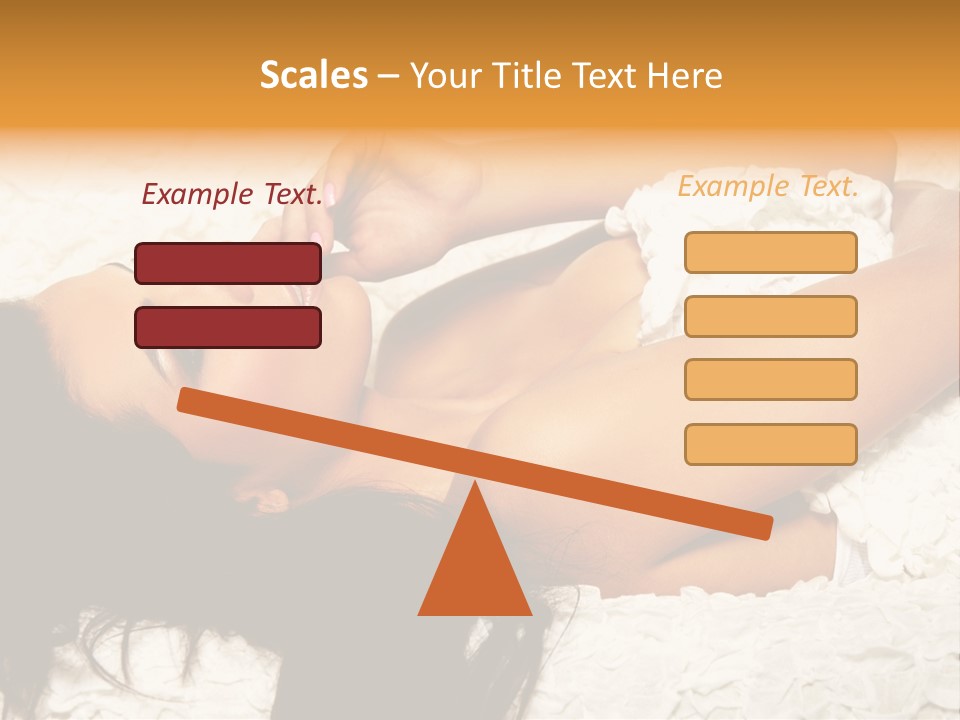 Scales – Your Title Text Here

Example Text.

Example Text.